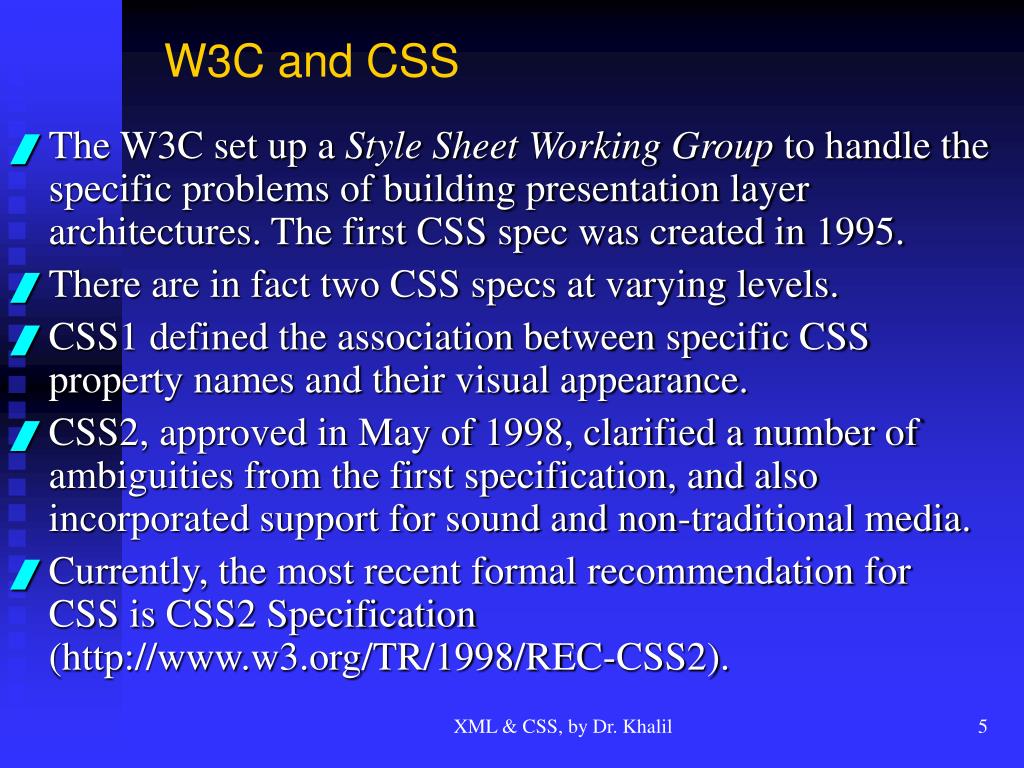 W3C and CSS

The W3C set up a Style Sheet Working Group to handle the specific problems of building presentation layer architectures. The first CSS spec was created in 1995.

There are in fact two CSS specs at varying levels.

CSS1 defined the association between specific CSS property names and their visual appearance.

CSS2, approved in May of 1998, clarified a number of ambiguities from the first specification, and also incorporated support for sound and non-traditional media.

Currently, the most recent formal recommendation for CSS is CSS2 Specification (http://www.w3.org/TR/1998/REC-CSS2).

XML & CSS, by Dr. Khalil

5